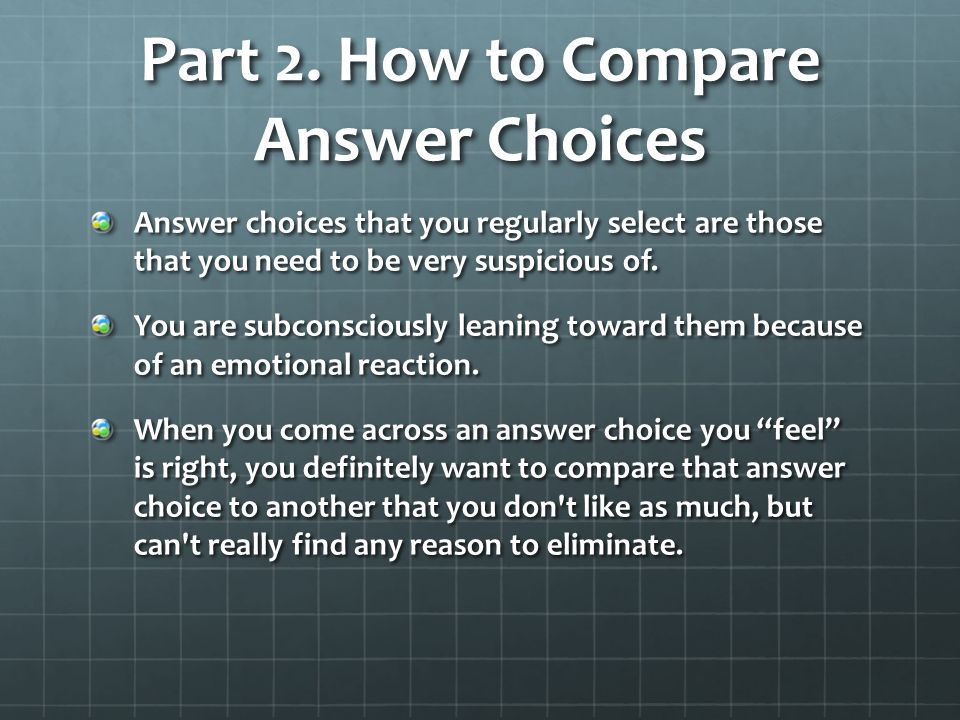 Part 2. How to Compare Answer Choices

Answer choices that you regularly select are those that you need to be very suspicious of.

You are subconsciously leaning toward them because of an emotional reaction.

When you come across an answer choice you “feel” is right, you definitely want to compare that answer choice to another that you don't like as much, but can't really find any reason to eliminate.